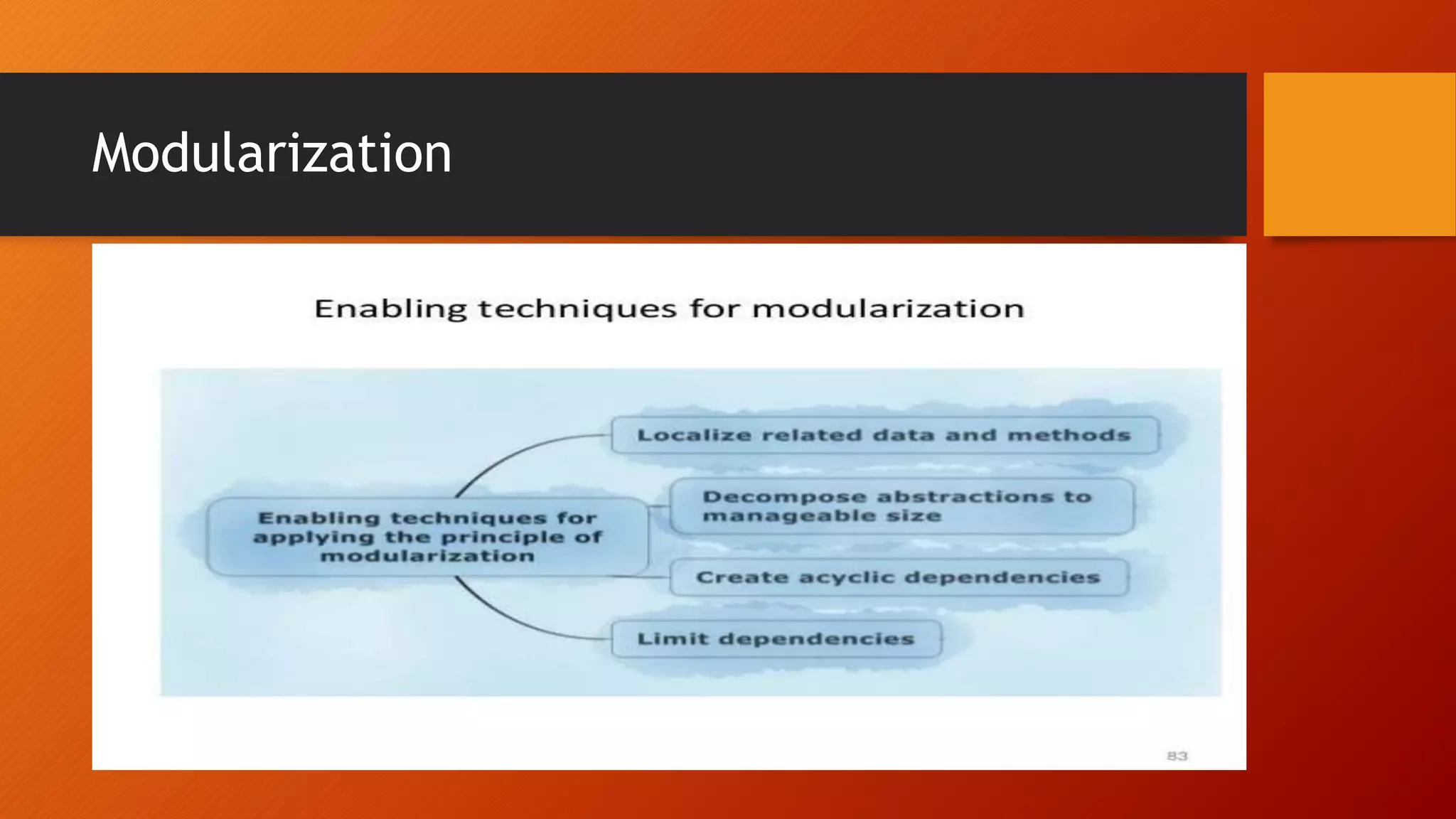 Modularization

Enabling techniques for modularization

Enabling techniques for applying the principle of modularization

Localize related data and methods

Decompose abstractions to manageable size

Create acyclic dependencies

Limit dependencies

83